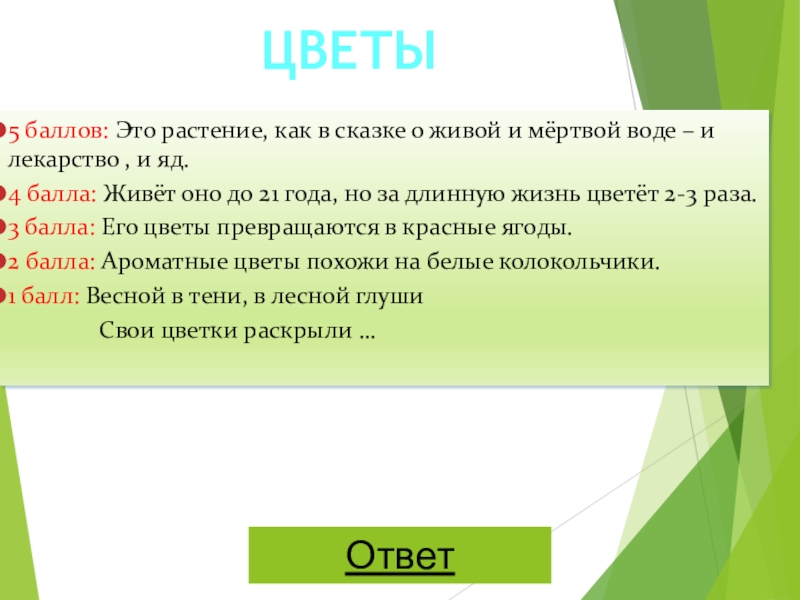 ЦВЕТЫ

5 баллов: Это растение, как в сказке о живой и мёртвой воде – и лекарство , и яд.

4 балла: Живёт оно до 21 года, но за длинную жизнь цветёт 2-3 раза.

3 балла: Его цветы превращаются в красные ягоды.

2 балла: Ароматные цветы похожи на белые колокольчики.

1 балл: Весной в тени, в лесной глуши
Свои цветки раскрыли …

Ответ